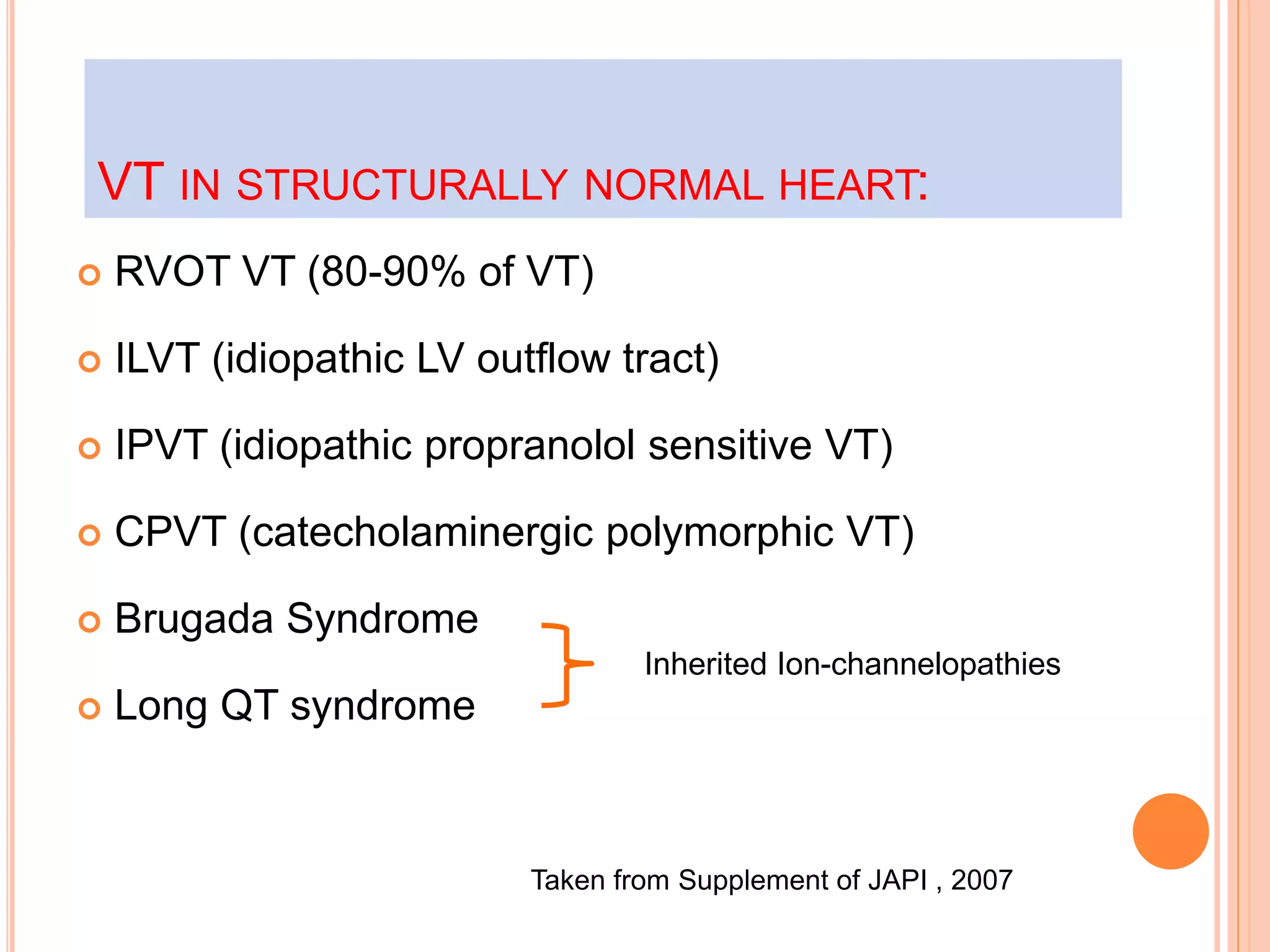 VT IN STRUCTURALLY NORMAL HEART:

RVOT VT (80-90% of VT)

ILVT (idiopathic LV outflow tract)

IPVT (idiopathic propranolol sensitive VT)

CPVT (catecholaminergic polymorphic VT)

Brugada Syndrome

Long QT syndrome

Inherited Ion-channelopathies

Taken from Supplement of JAPI , 2007